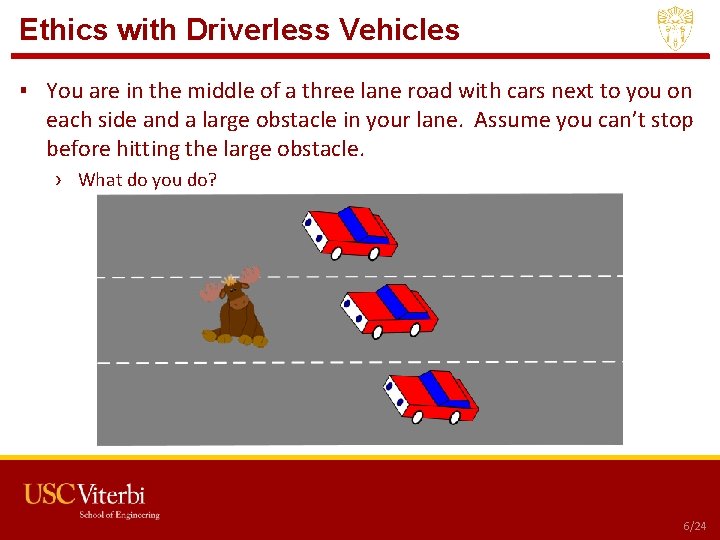 Ethics with Driverless Vehicles

▪ You are in the middle of a three lane road with cars next to you on each side and a large obstacle in your lane. Assume you can't stop before hitting the large obstacle.

› What do you do?

USC Viterbi
School of Engineering

6/24